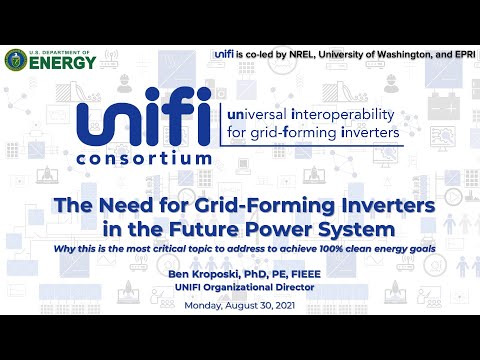 U.S. DEPARTMENT OF ENERGY

unifi is co-led by NREL, University of Washington, and EPRI

unifi consortium

universal interoperability for grid-forming inverters

The Need for Grid-Forming Inverters in the Future Power System

Why this is the most critical topic to address to achieve 100% clean energy goals

Ben Kroposki, PhD, PE, FIEEE
UNIFI Organizational Director

Monday, August 30, 2021